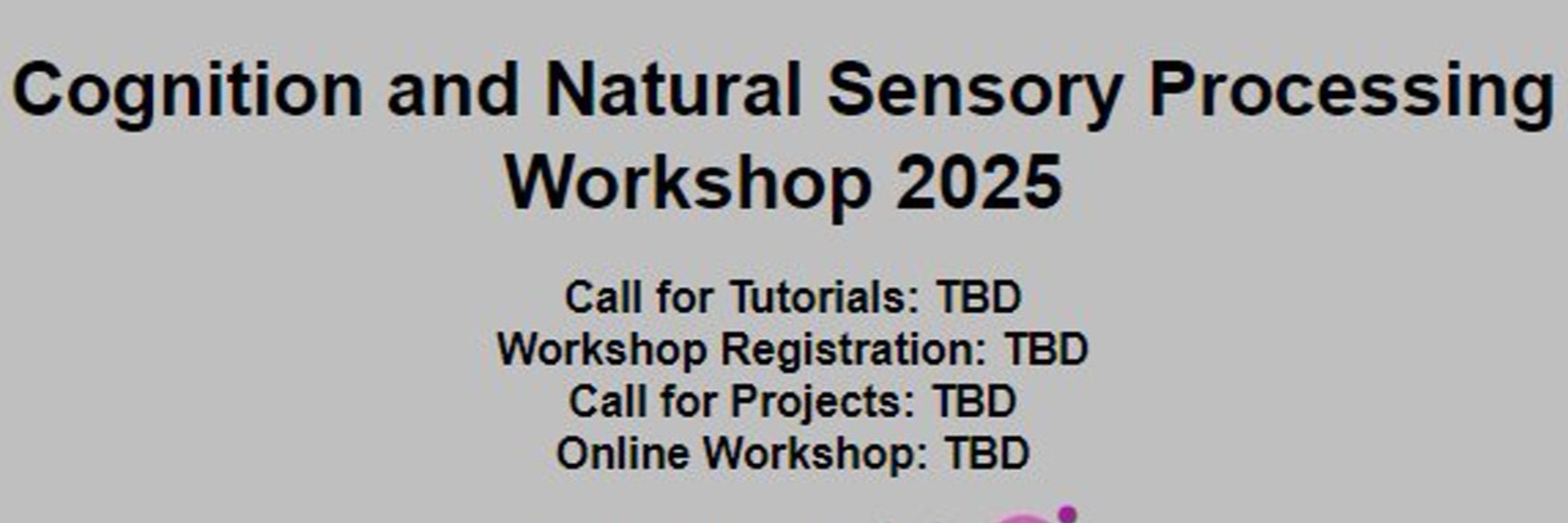 Cognition and Natural Sensory Processing Workshop 2025

Call for Tutorials: TBD
Workshop Registration: TBD
Call for Projects: TBD
Online Workshop: TBD